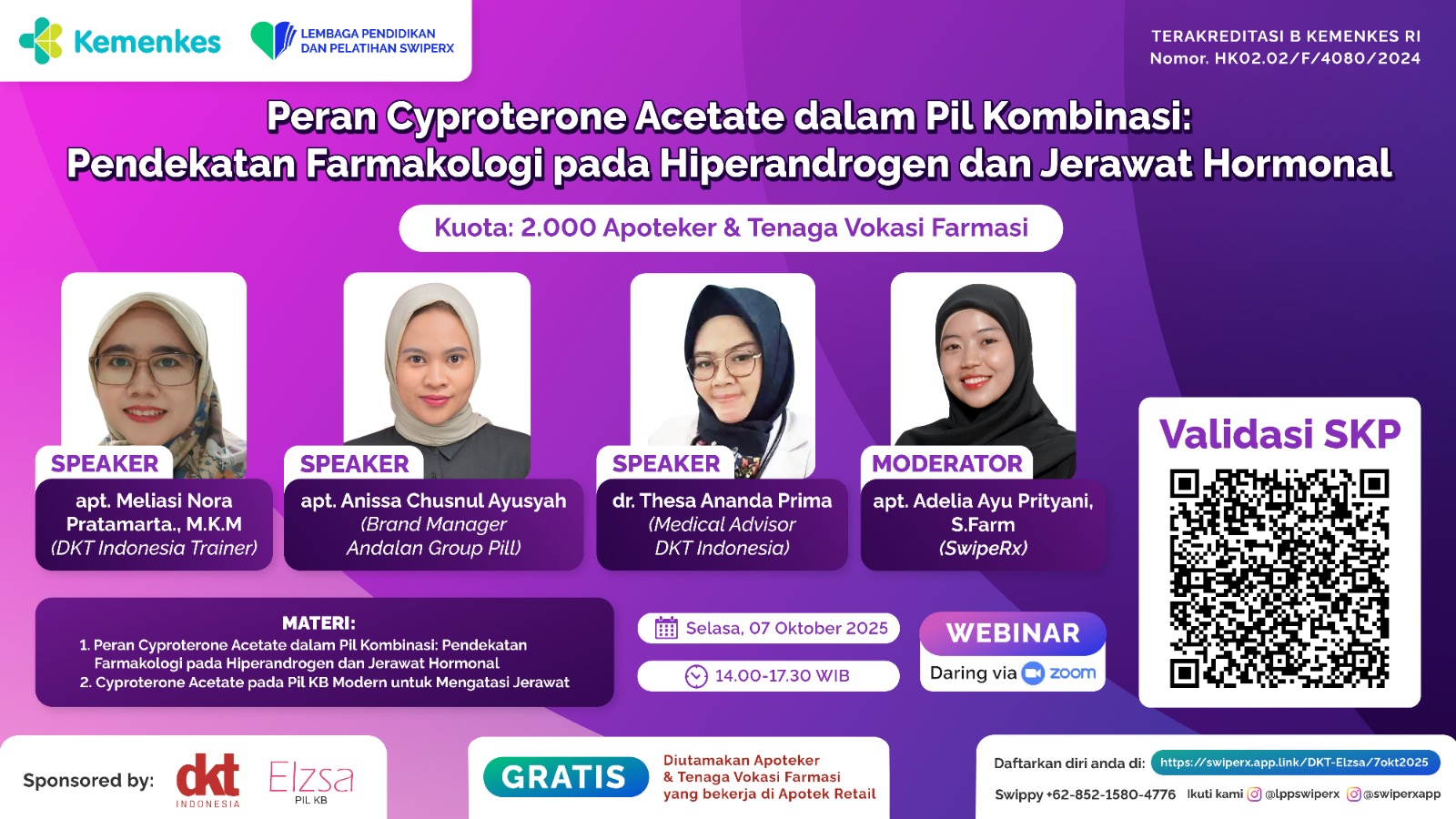 Kemenkes

LEMBAGA PENDIDIKAN DAN PELATIHAN SWIPERX

TERAKREDITASI B KEMENKES RI
Nomor. HK02.02/F/4080/2024

Peran Cyproterone Acetate dalam Pil Kombinasi:
Pendekatan Farmakologi pada Hiperandrogen dan Jerawat Hormonal

Kuota: 2.000 Apoteker & Tenaga Vokasi Farmasi

SPEAKER
apt. Meliasi Nora Pratamarta., M.K.M
(DKT Indonesia Trainer)

SPEAKER
apt. Anissa Chusnul Ayusyah
(Brand Manager Andalan Group Pill)

SPEAKER
dr. Thesa Ananda Prima
(Medical Advisor DKT Indonesia)

MODERATOR
apt. Adelia Ayu Prityani, S.Farm
(SwipeRx)

Validasi SKP

MATERI:
1. Peran Cyproterone Acetate dalam Pil Kombinasi: Pendekatan Farmakologi pada Hiperandrogen dan Jerawat Hormonal
2. Cyproterone Acetate pada Pil KB Modern untuk Mengatasi Jerawat

Selasa, 07 Oktober 2025

14.00-17.30 WIB

WEBINAR
Daring via zoom

Sponsored by: dkt INDONESIA Elzsa PIL KB

GRATIS

Diutamakan Apoteker & Tenaga Vokasi Farmasi yang bekerja di Apotek Retail

Daftarkan diri anda di: https://swiperx.app.link/DKT-Elzsa/7okt2025

Swippy +62-852-1580-4776 Ikuti kami @lppswiperx @swiperxapp